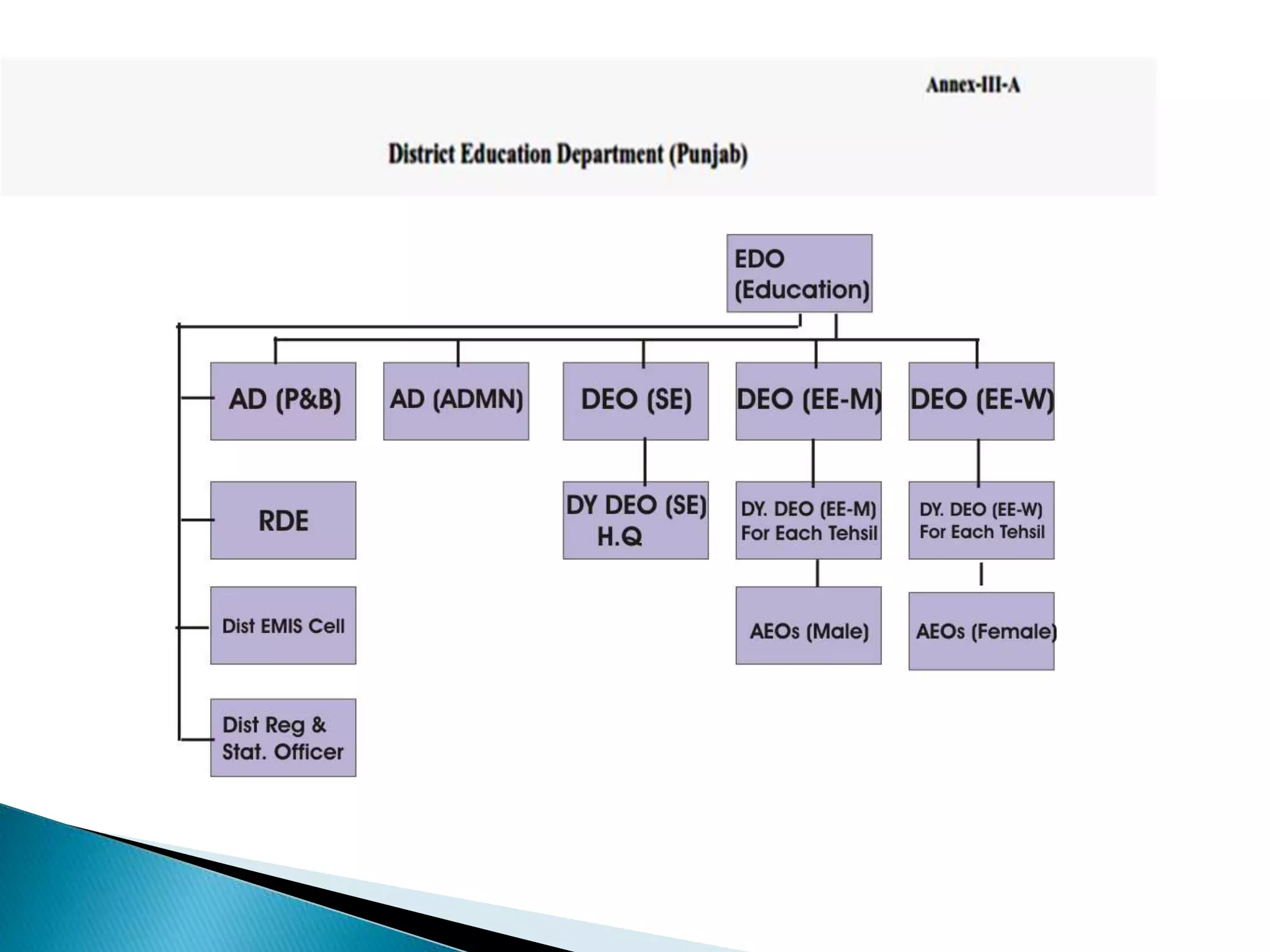 Annex-III-A

District Education Department (Punjab)

EDO (Education)

AD (P&B)

AD (ADMN)

DEO (SE)

DEO (EE-M)

DEO (EE-W)

RDE

DY DEO (SE) H.Q

DY. DEO (EE-M) For Each Tehsil

DY. DEO (EE-W) For Each Tehsil

Dist EMIS Cell

AEOs (Male)

AEOs (Female)

Dist Reg & Stat. Officer